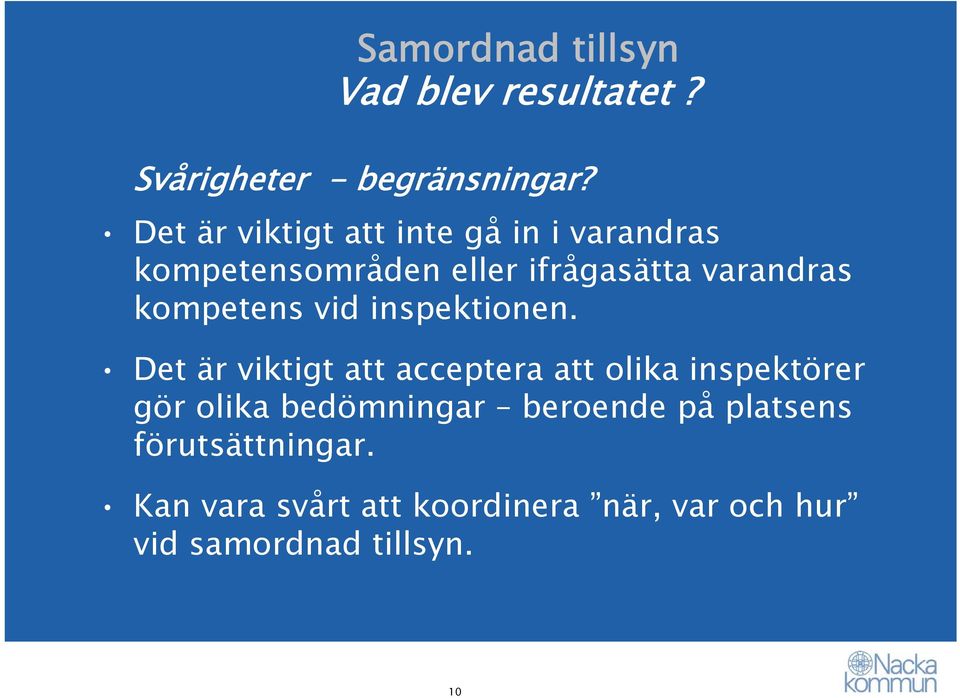 Samordnad tillsyn
Vad blev resultatet ?

Svårigheter - begränsningar?

• Det är viktigt att inte gå in i varandras kompetensområden eller ifrågasätta varandras kompetens vid inspektionen.

• Det är viktigt att acceptera att olika inspektörer gör olika bedömningar – beroende på platsens förutsättningar.

• Kan vara svårt att koordinera ”när, var och hur” vid samordnad tillsyn.

10

Nacka kommun